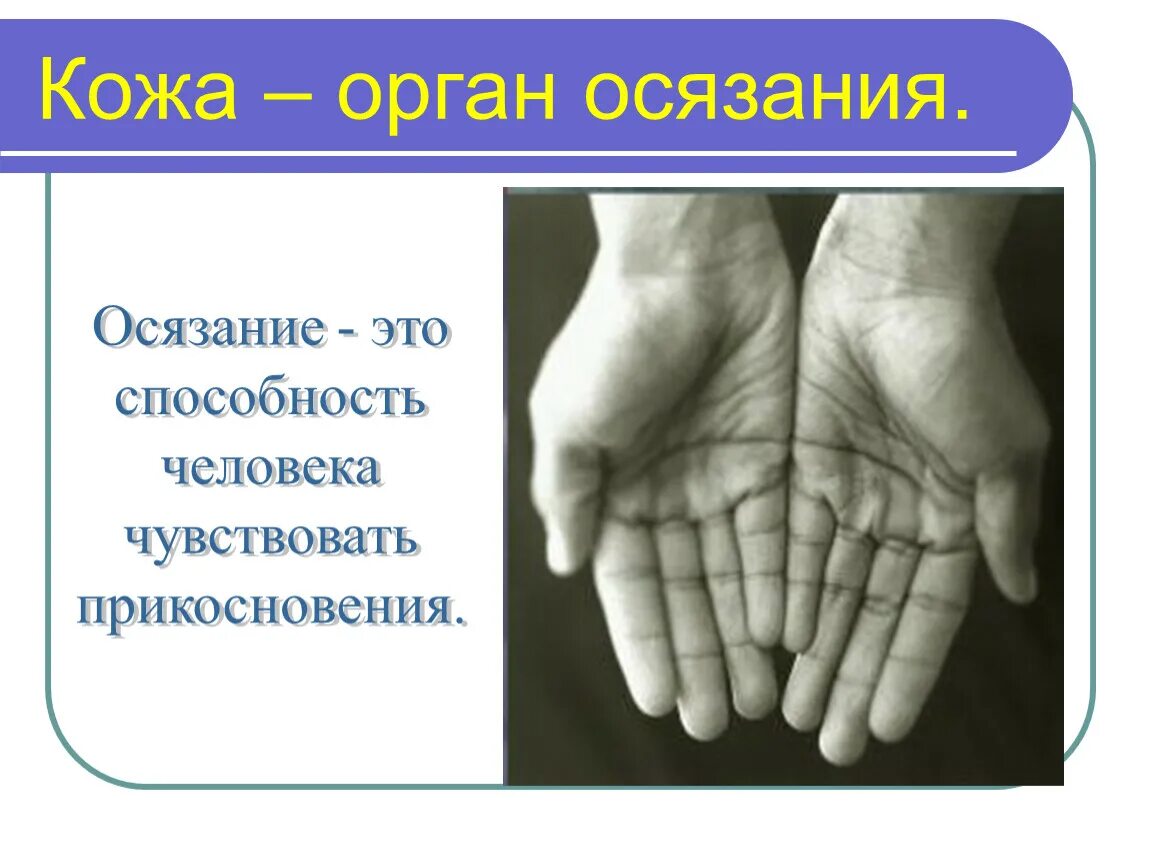 Кожа – орган осязания.

Осязание - это способность человека чувствовать прикосновения.